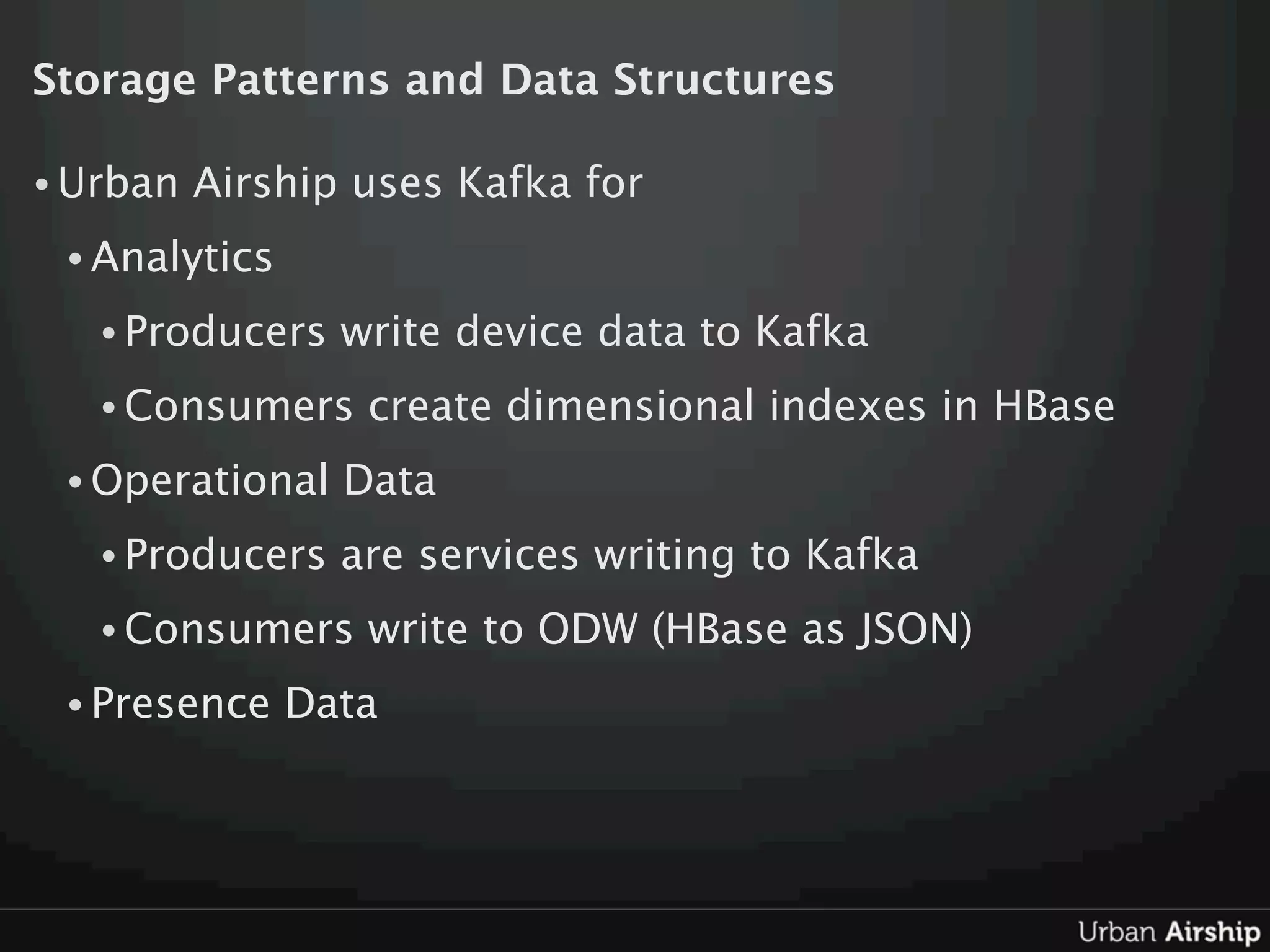 Storage Patterns and Data Structures

• Urban Airship uses Kafka for

• Analytics

• Producers write device data to Kafka

• Consumers create dimensional indexes in HBase

• Operational Data

• Producers are services writing to Kafka

• Consumers write to ODW (HBase as JSON)

• Presence Data

Urban Airship